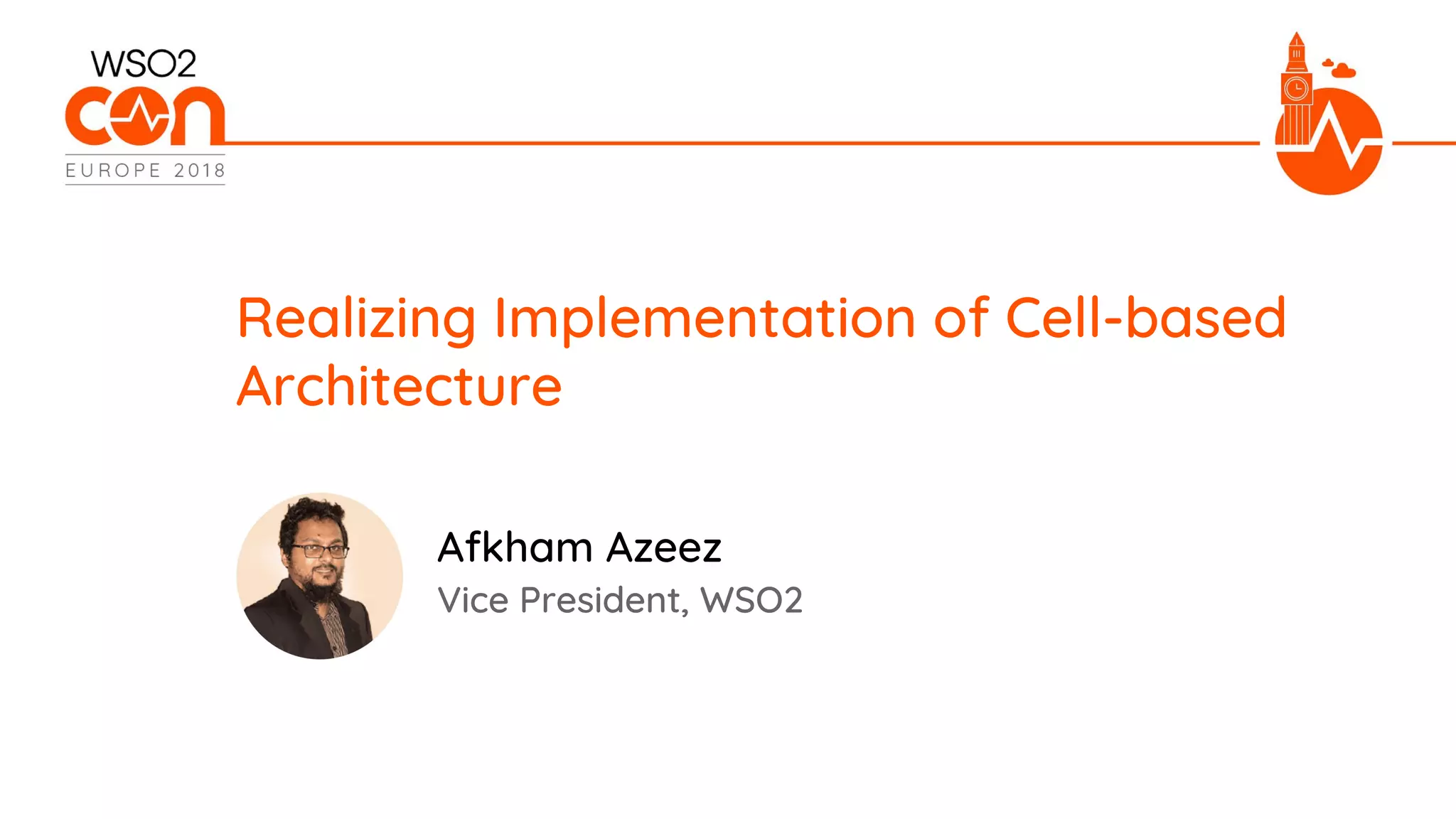 WSO2
CON
EUROPE 2018

Realizing Implementation of Cell-based Architecture

Afkham Azeez
Vice President, WSO2